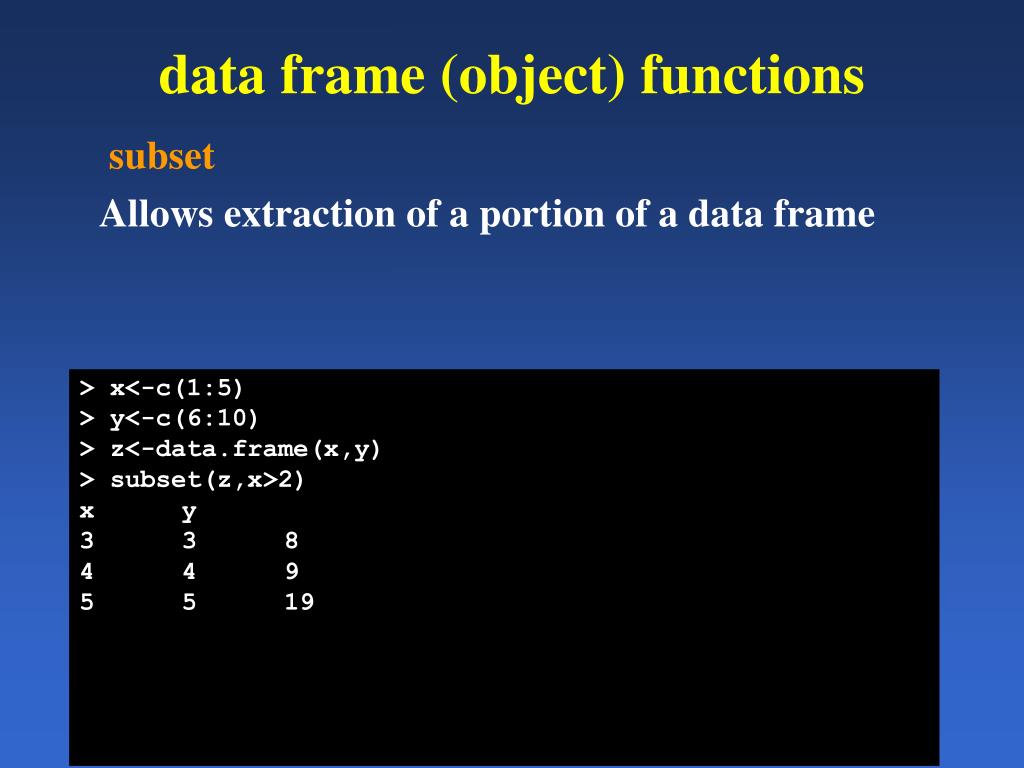 data frame (object) functions

subset

Allows extraction of a portion of a data frame

> x<-c(1:5)
> y<-c(6:10)
> z<-data.frame(x,y)
> subset(z,x>2)
x      y
3      3      8
4      4      9
5      5      19